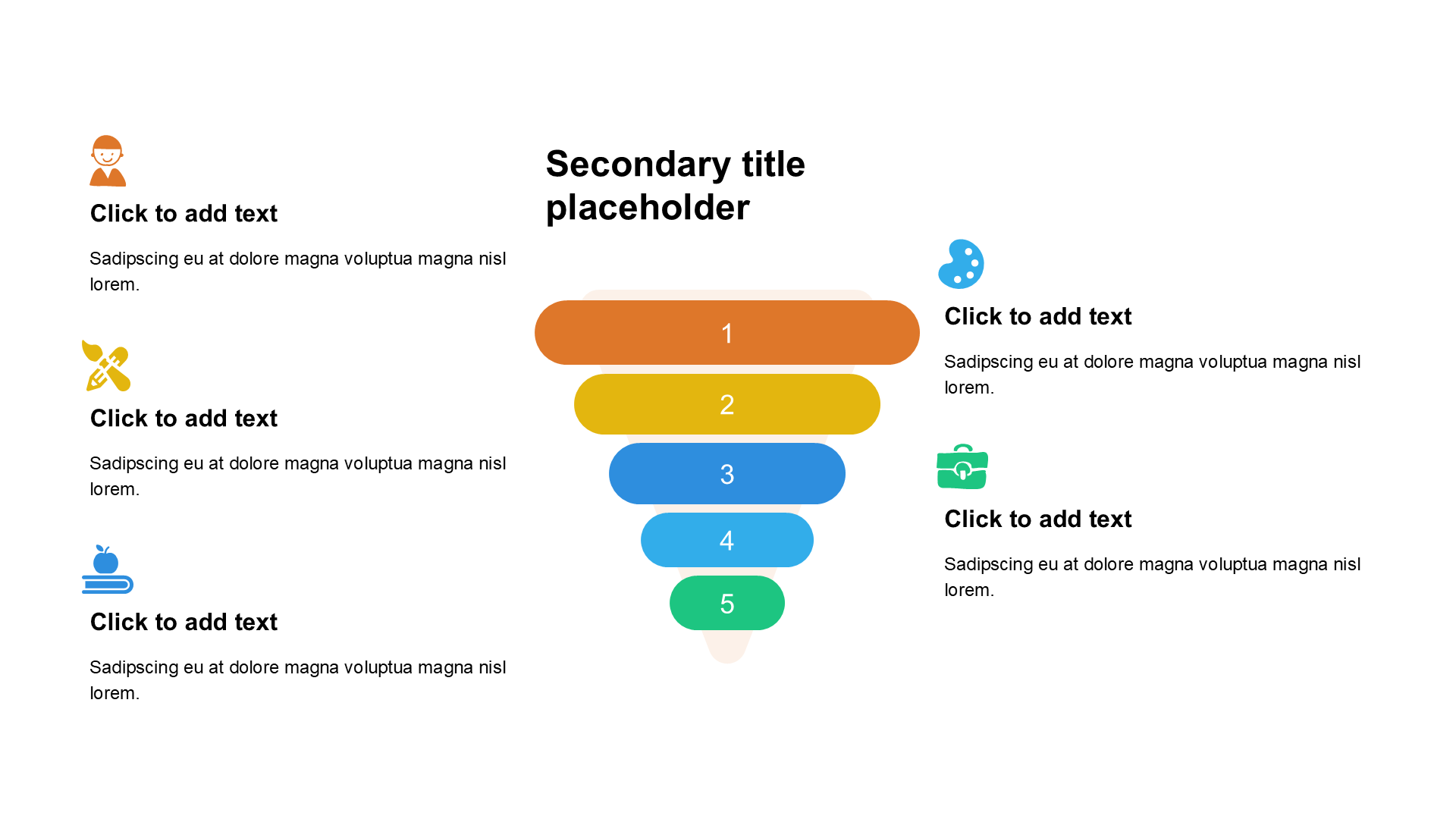 Click to add text

Sadipscing eu at dolore magna voluptua magna nisl lorem.

Click to add text

Sadipscing eu at dolore magna voluptua magna nisl lorem.

Click to add text

Sadipscing eu at dolore magna voluptua magna nisl lorem.

Secondary title placeholder

1

2

3

4

5

Click to add text

Sadipscing eu at dolore magna voluptua magna nisl lorem.

Click to add text

Sadipscing eu at dolore magna voluptua magna nisl lorem.